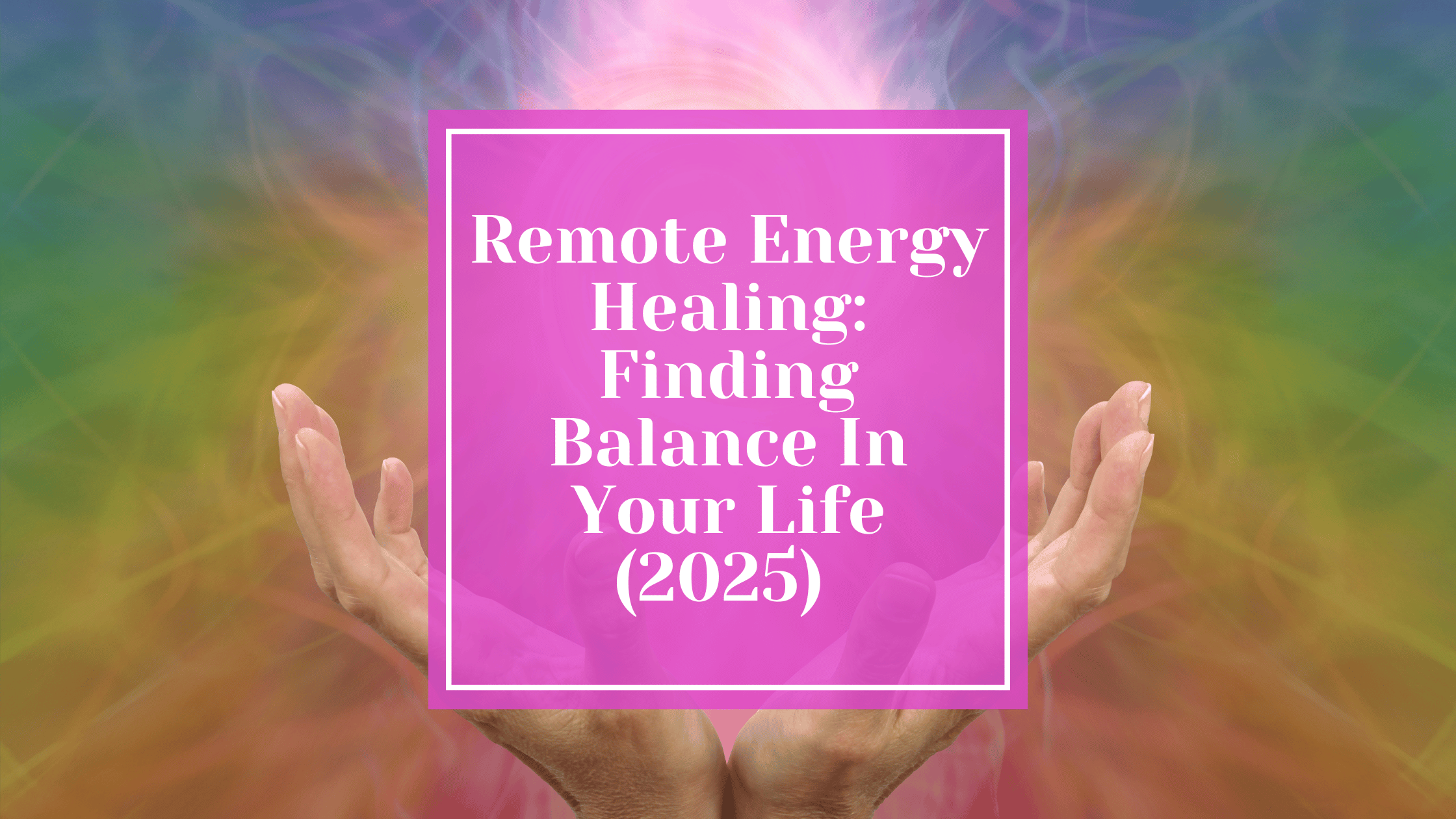 Remote Energy Healing: Finding Balance In Your Life (2025)